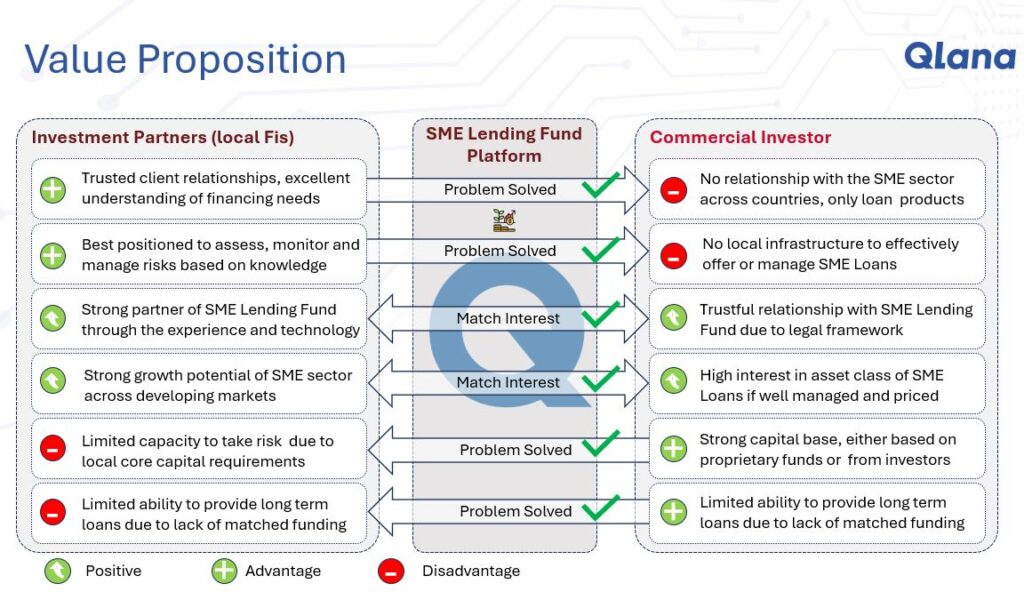 Value Proposition

Qlana

Investment Partners (local Fis)

Trusted client relationships, excellent understanding of financing needs

Best positioned to assess, monitor and manage risks based on knowledge

Strong partner of SME Lending Fund through the experience and technology

Strong growth potential of SME sector across developing markets

Limited capacity to take risk due to local core capital requirements

Limited ability to provide long term loans due to lack of matched funding

SME Lending Fund Platform

Problem Solved

Problem Solved

Match Interest

Match Interest

Problem Solved

Problem Solved

Commercial Investor

No relationship with the SME sector across countries, only loan products

No local infrastructure to effectively offer or manage SME Loans

Trustful relationship with SME Lending Fund due to legal framework

High interest in asset class of SME Loans if well managed and priced

Strong capital base, either based on proprietary funds or from investors

Limited ability to provide long term loans due to lack of matched funding

Positive Advantage Disadvantage